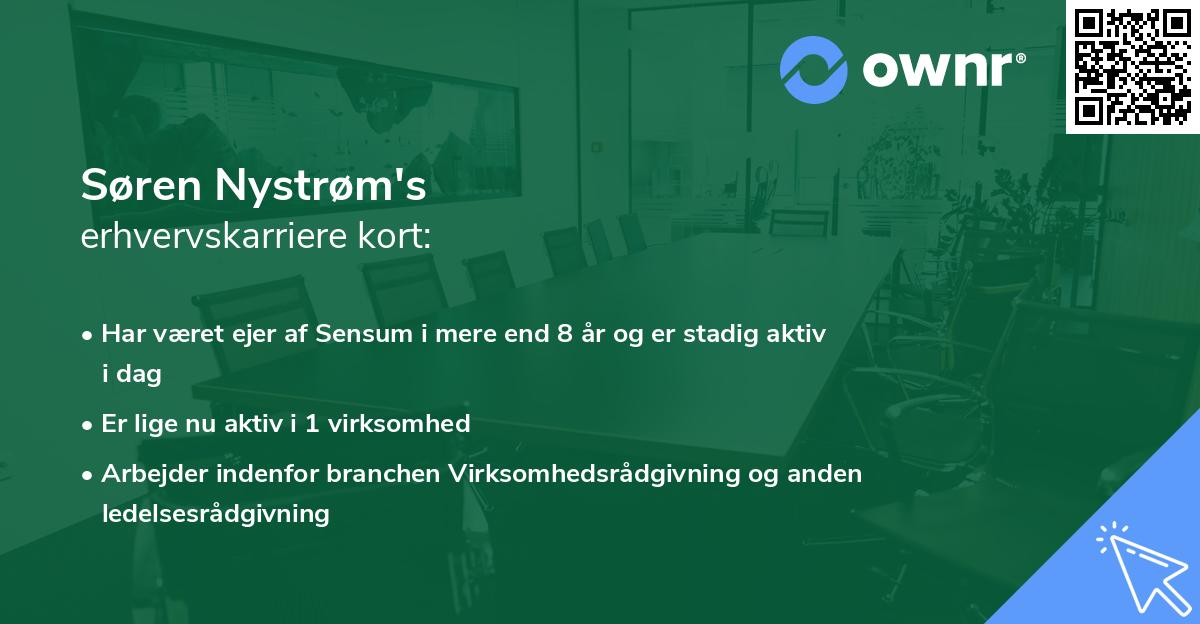 ownr®

Søren Nystrøm's
erhvervskarriere kort:

• Har været ejer af Sensum i mere end 8 år og er stadig aktiv i dag

• Er lige nu aktiv i 1 virksomhed

• Arbejder indenfor branchen Virksomhedsrådgivning og anden ledelsesrådgivning